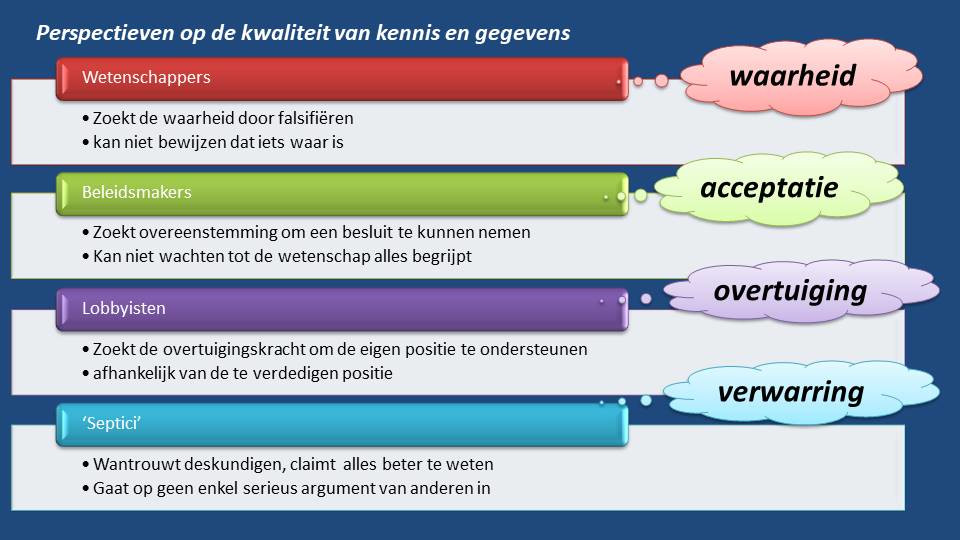 Perspectieven op de kwaliteit van kennis en gegevens

Wetenschappers

waarheid

• Zoekt de waarheid door falsifiëren
• kan niet bewijzen dat iets waar is

Beleidsmakers

acceptatie

• Zoekt overeenstemming om een besluit te kunnen nemen
• Kan niet wachten tot de wetenschap alles begrijpt

Lobbyisten

overtuiging

• Zoekt de overtuigingskracht om de eigen positie te ondersteunen
• afhankelijk van de te verdedigen positie

verwarring

'Septici'

• Wantrouwt deskundigen, claimt alles beter te weten
• Gaat op geen enkel serieus argument van anderen in